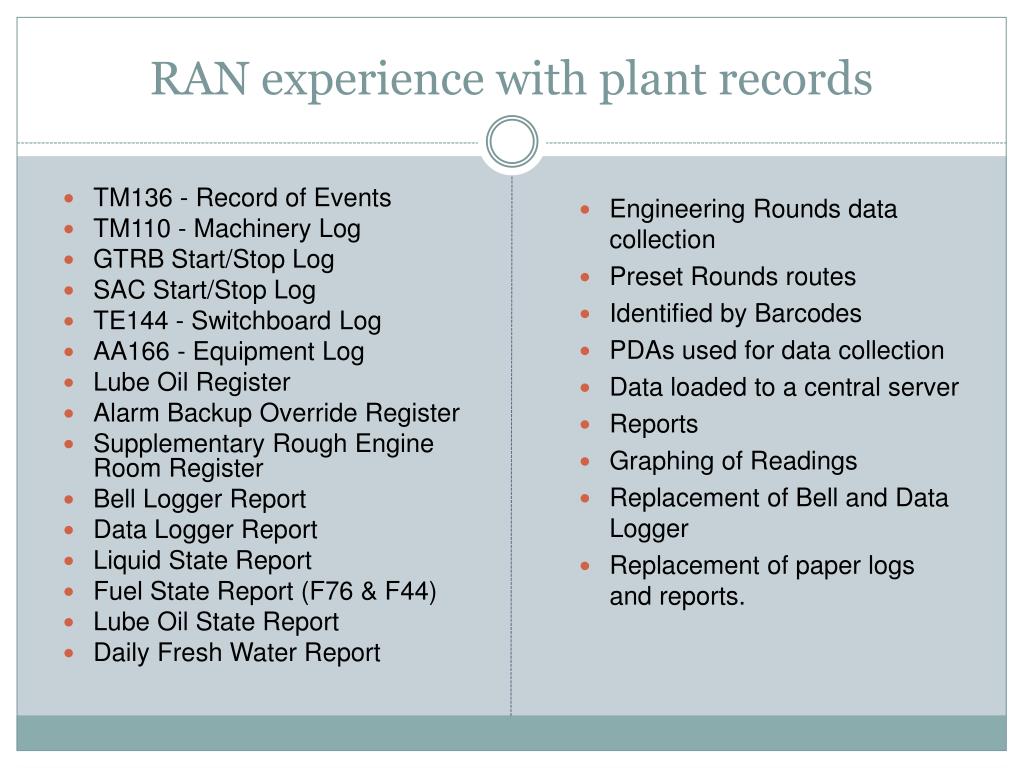 RAN experience with plant records

- TM136 - Record of Events
- TM110 - Machinery Log
- GTRB Start/Stop Log
- SAC Start/Stop Log
- TE144 - Switchboard Log
- AA166 - Equipment Log
- Lube Oil Register
- Alarm Backup Override Register
- Supplementary Rough Engine Room Register
- Bell Logger Report
- Data Logger Report
- Liquid State Report
- Fuel State Report (F76 & F44)
- Lube Oil State Report
- Daily Fresh Water Report

- Engineering Rounds data collection
- Preset Rounds routes
- Identified by Barcodes
- PDAs used for data collection
- Data loaded to a central server
- Reports
- Graphing of Readings
- Replacement of Bell and Data Logger
- Replacement of paper logs and reports.